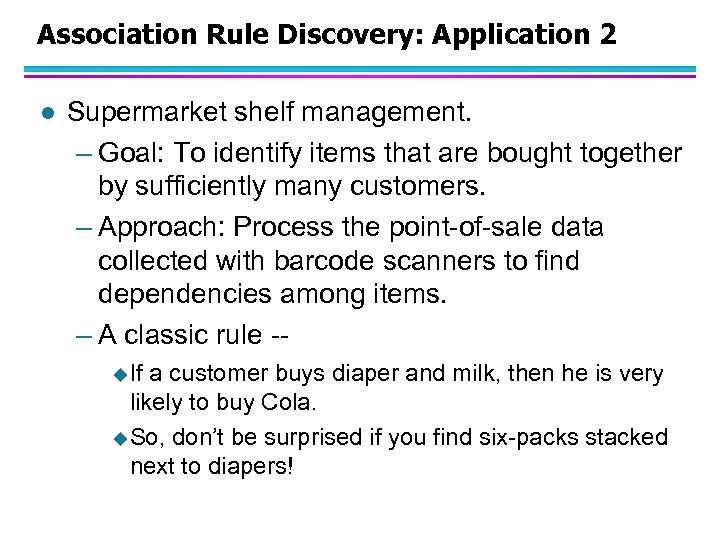 Association Rule Discovery: Application 2

● Supermarket shelf management.

– Goal: To identify items that are bought together by sufficiently many customers.

– Approach: Process the point-of-sale data collected with barcode scanners to find dependencies among items.

– A classic rule --

◆ If a customer buys diaper and milk, then he is very likely to buy Cola.

◆ So, don't be surprised if you find six-packs stacked next to diapers!